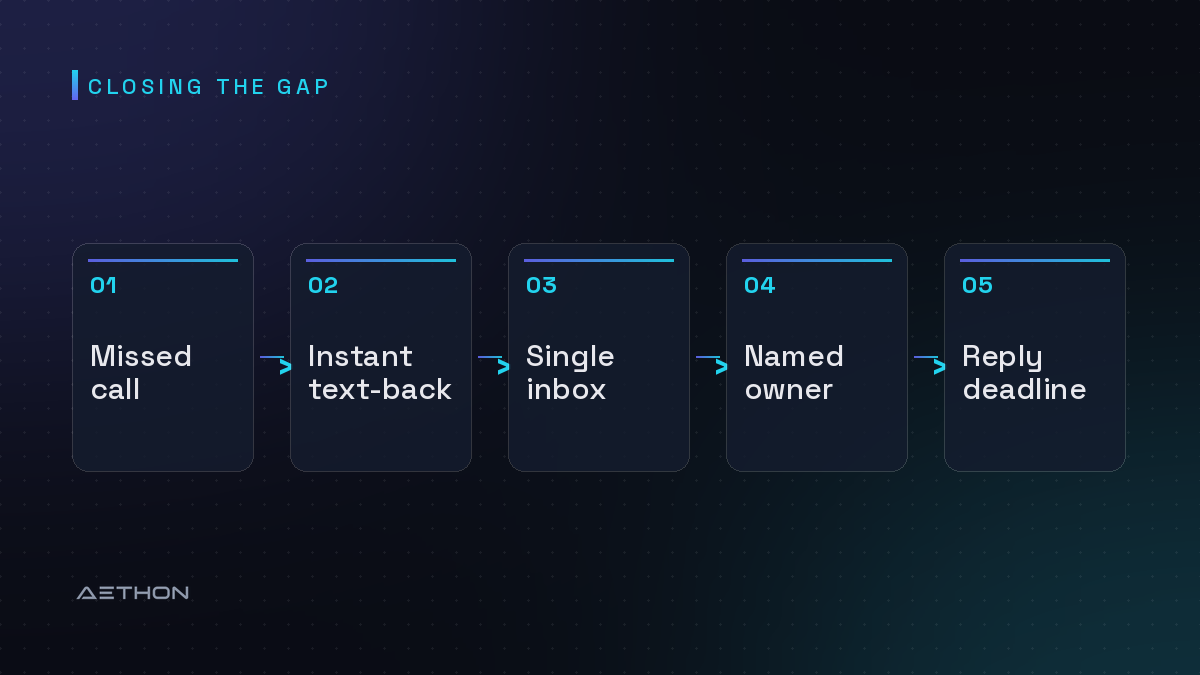 CLOSING THE GAP

01

Missed call

02

Instant text-back

03

Single inbox

04

Named owner

05

Reply deadline

AETHON